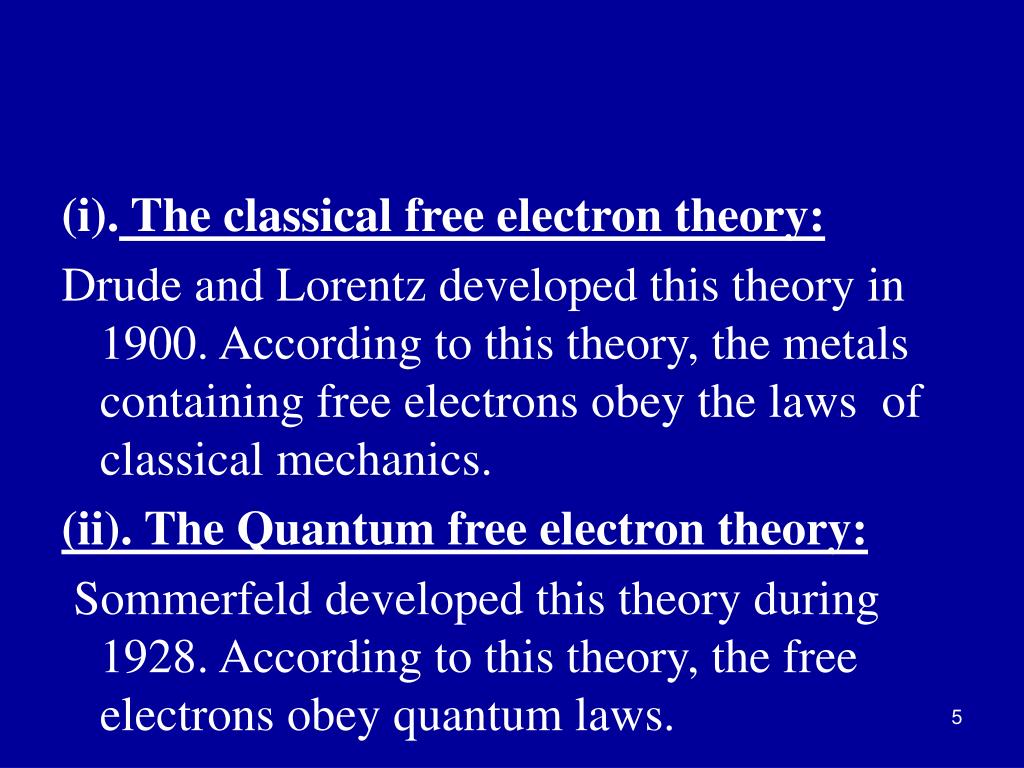 (i). The classical free electron theory:

Drude and Lorentz developed this theory in 1900. According to this theory, the metals containing free electrons obey the laws of classical mechanics.

(ii). The Quantum free electron theory:

Sommerfeld developed this theory during 1928. According to this theory, the free electrons obey quantum laws.

5